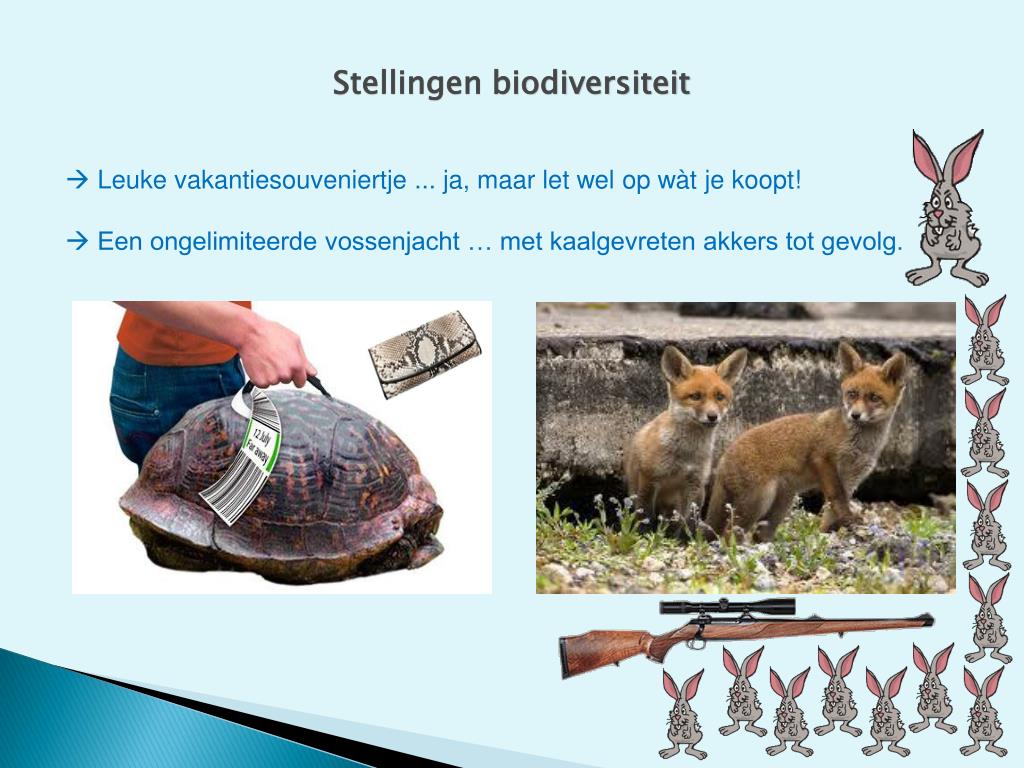 Stellingen biodiversiteit

→ Leuke vakantiesouveniertje ... ja, maar let wel op wàt je koopt!

→ Een ongelimiteerde vossenjacht … met kaalgevreten akkers tot gevolg.

12 July
Far away